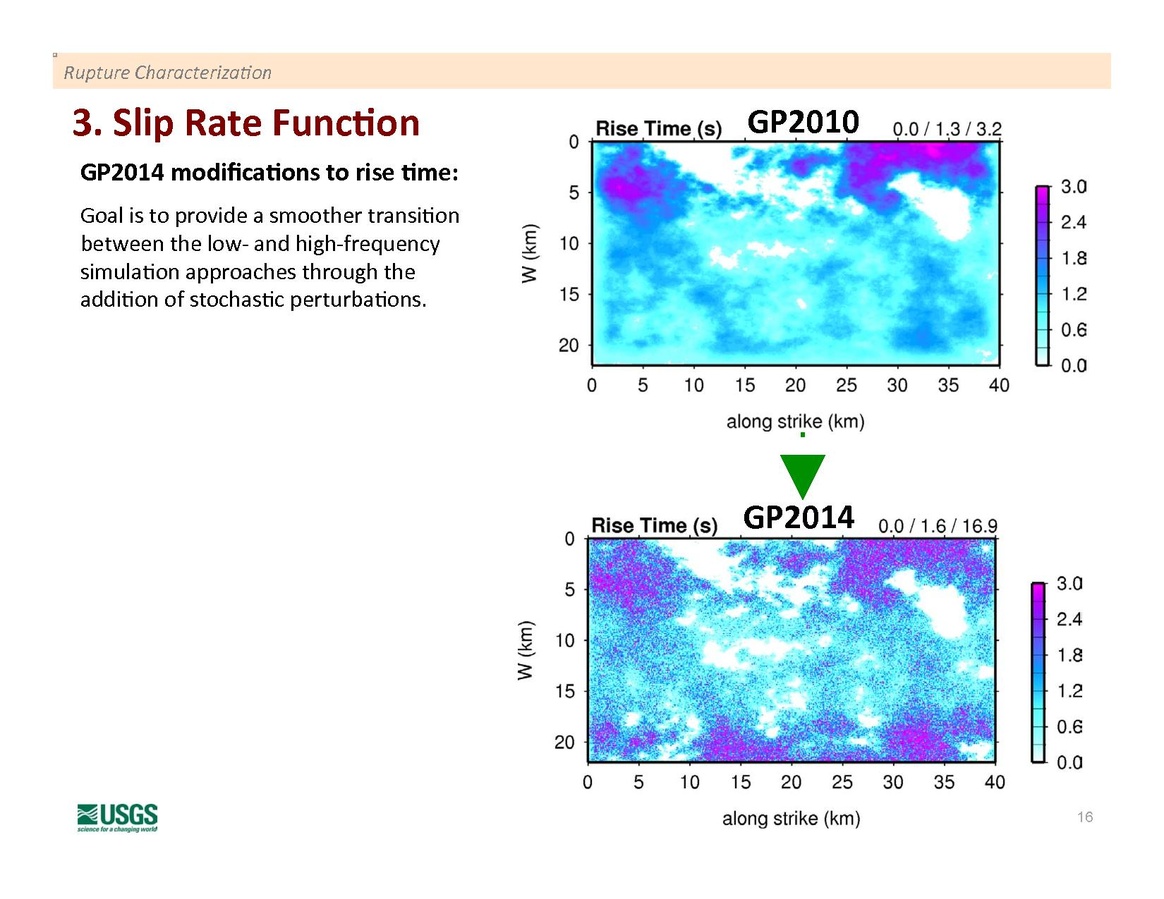 Rupture Characterization

3. Slip Rate Function

GP2014 modifications to rise time:

Goal is to provide a smoother transition between the low- and high-frequency simulation approaches through the addition of stochastic perturbations.

Rise Time (s) GP2010 0.0 / 1.3 / 3.2

0
5
10
15
20
W (km)
0 5 10 15 20 25 30 35 40
along strike (km)
3.0
2.4
1.8
1.2
0.6
0.0

Rise Time (s) GP2014 0.0 / 1.6 / 16.9

0
5
10
15
20
W (km)
0 5 10 15 20 25 30 35 40
along strike (km)
3.0
2.4
1.8
1.2
0.6
0.0

USGS
science for a changing world

16